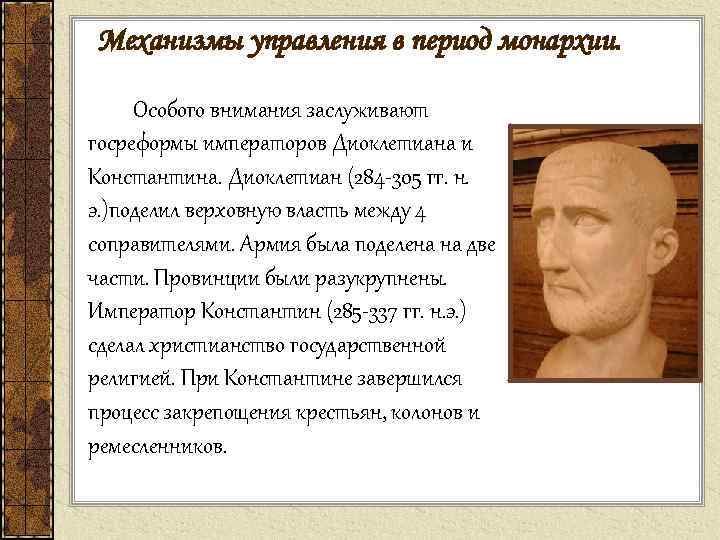 Механизмы управления в период монархии.

Особого внимания заслуживают госреформы императоров Диоклетиана и Константина. Диоклетиан (284-305 гг. н. э.)поделил верховную власть между 4 соправителями. Армия была поделена на две части. Провинции были разукрупнены. Император Константин (285-337 гг. н.э.) сделал христианство государственной религией. При Константине завершился процесс закрепощения крестьян, колонов и ремесленников.